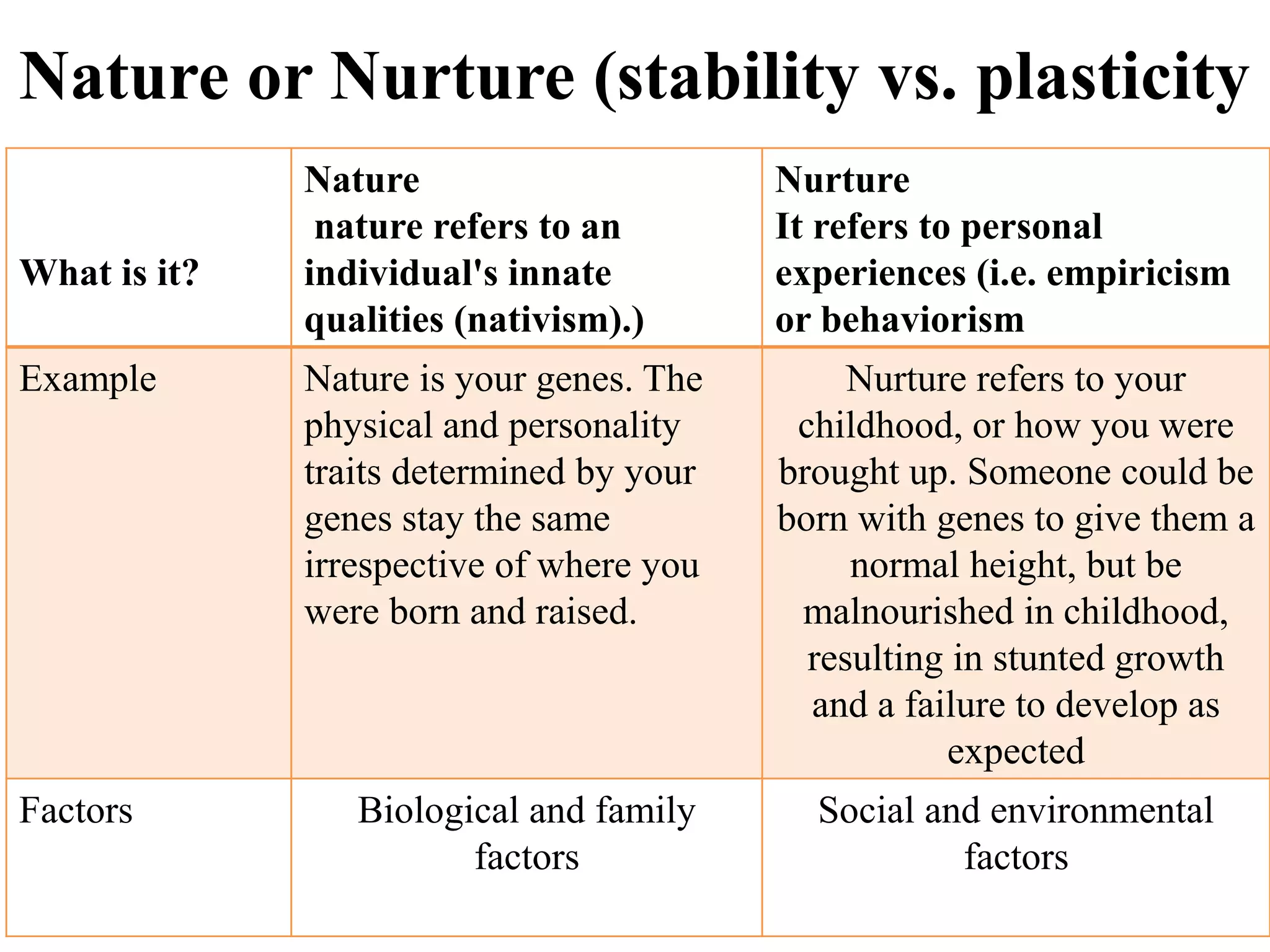 Nature or Nurture (stability vs. plasticity

| What is it? | Nature nature refers to an individual's innate qualities (nativism).) | Nurture It refers to personal experiences (i.e. empiricism or behaviorism |
|---|---|---|
| Example | Nature is your genes. The physical and personality traits determined by your genes stay the same irrespective of where you were born and raised. | Nurture refers to your childhood, or how you were brought up. Someone could be born with genes to give them a normal height, but be malnourished in childhood, resulting in stunted growth and a failure to develop as expected |
| Factors | Biological and family factors | Social and environmental factors |